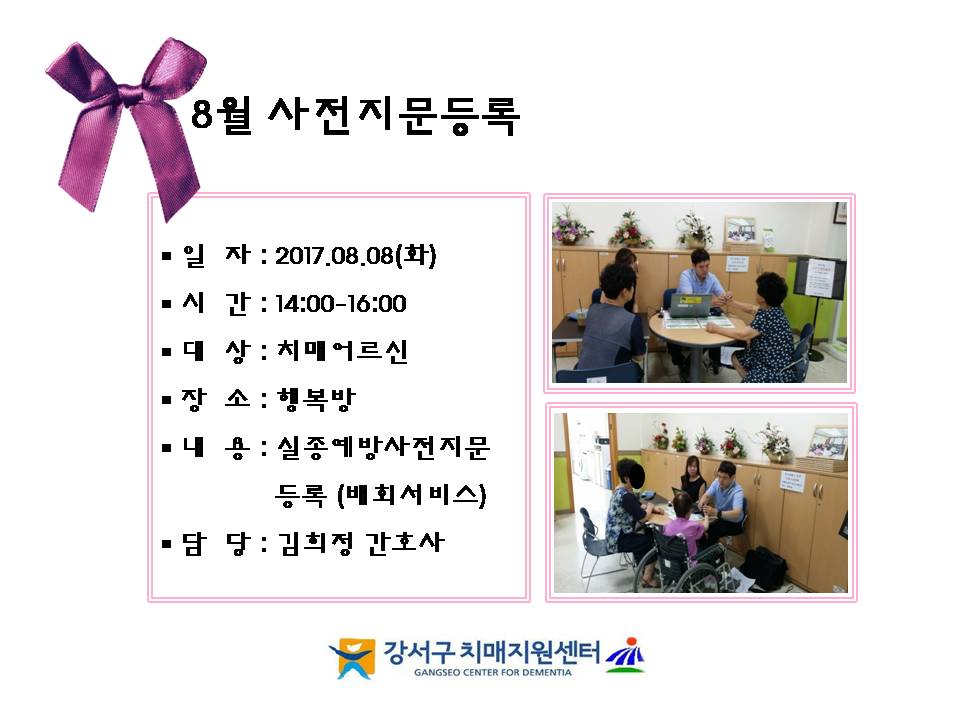 8월 사전지문등록

▪ 일 자 : 2017.08.08(화)
▪ 시 간 : 14:00-16:00
▪ 대 상 : 치매어르신
▪ 장 소 : 행복방
▪ 내 용 : 실종예방사전지문 등록 (배회서비스)
▪ 담 당 : 김희정 간호사

강서구 치매지원센터
GANGSEO CENTER FOR DEMENTIA